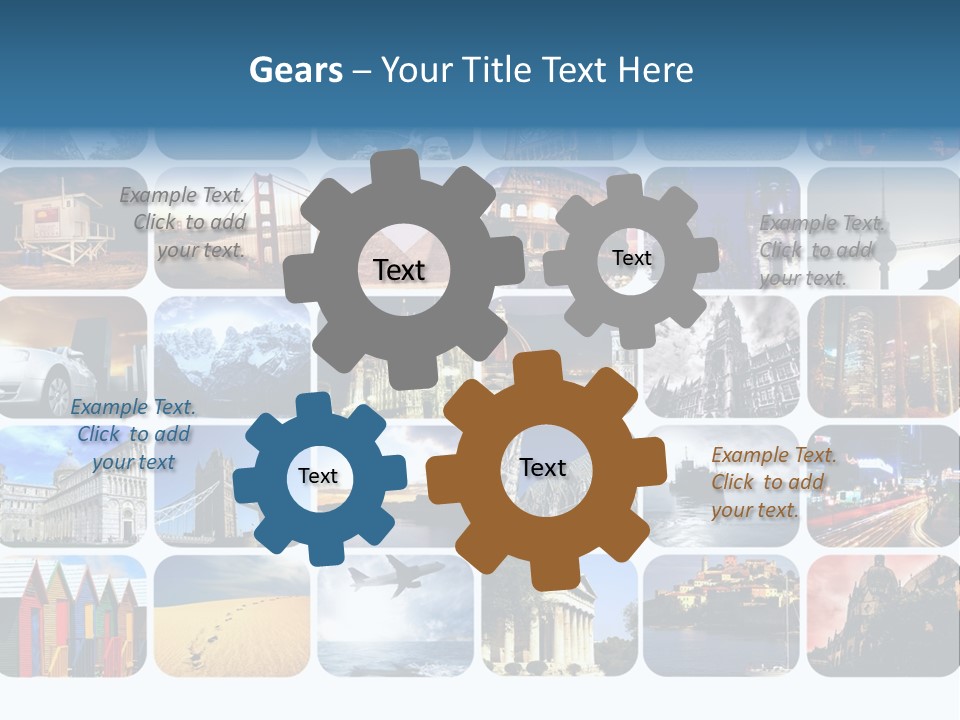 Gears – Your Title Text Here

Example Text. Click to add your text.

Text

Text

Example Text. Click to add your text.

Example Text. Click to add your text

Text

Text

Example Text. Click to add your text.